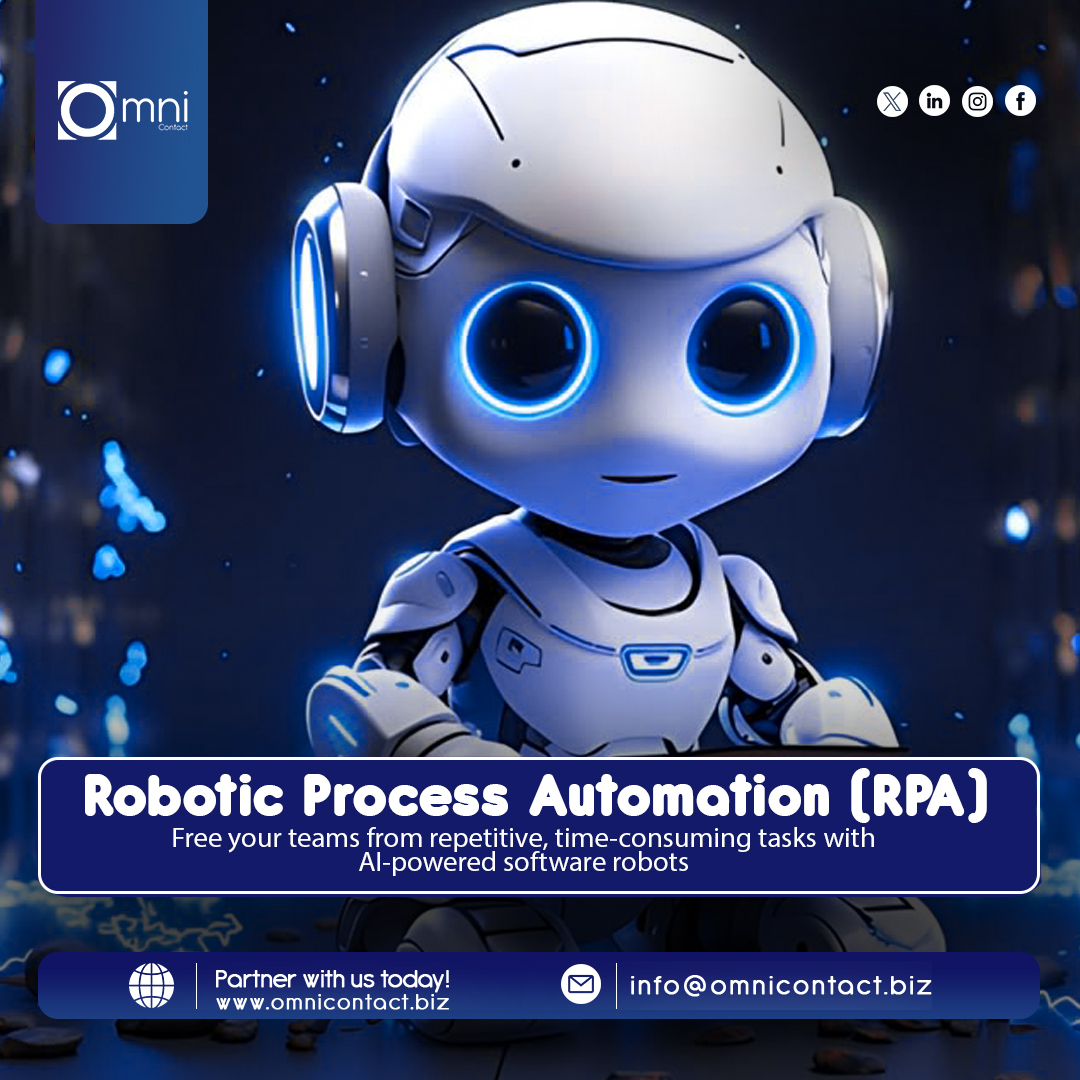 Omni
Contact

Robotic Process Automation (RPA)
Free your teams from repetitive, time-consuming tasks with AI-powered software robots

Partner with us today!
www.omnicontact.biz

info@omnicontact.biz